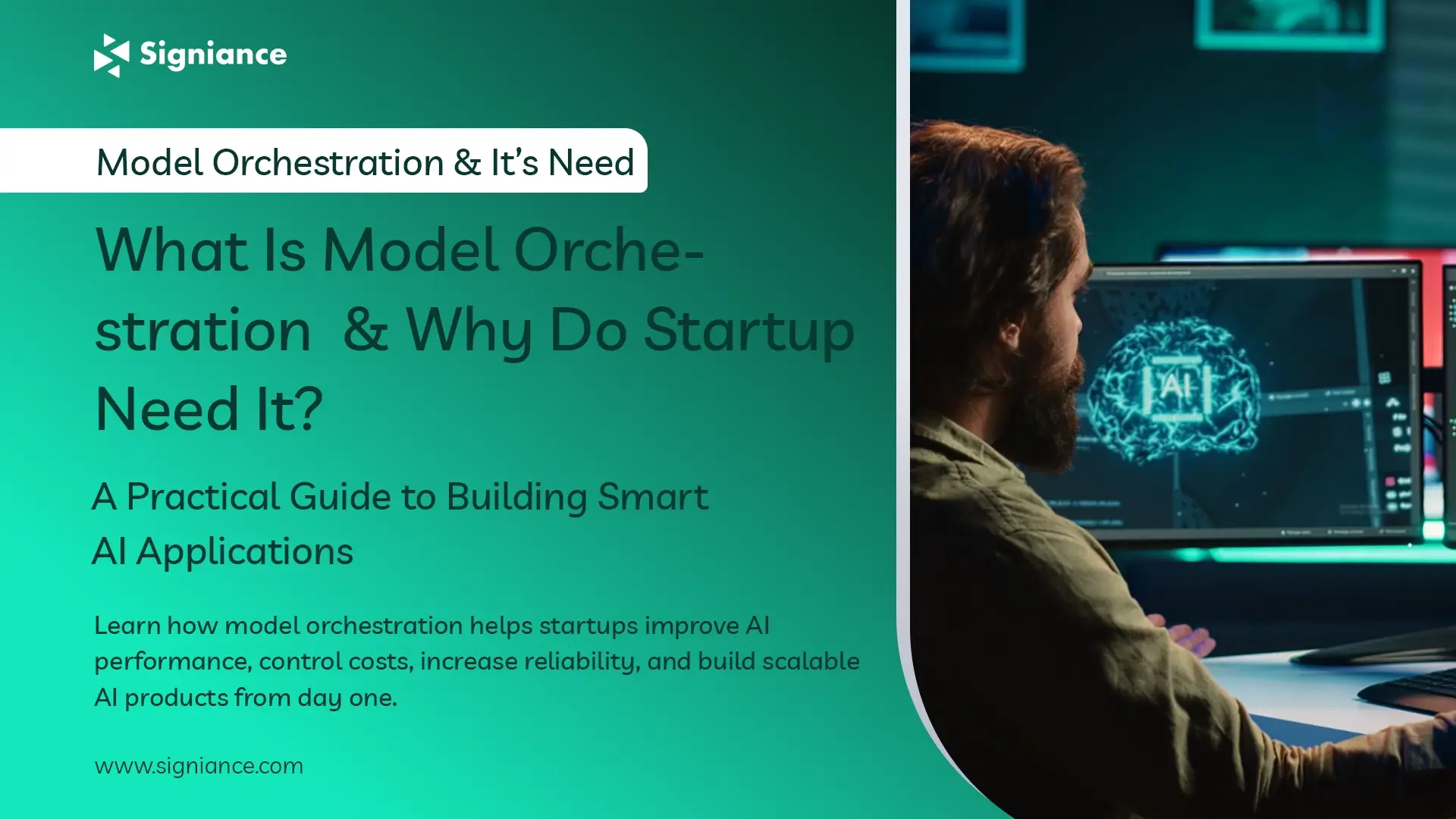 Signiance

Model Orchestration & It's Need

What Is Model Orchestration & Why Do Startup Need It?

A Practical Guide to Building Smart AI Applications

Learn how model orchestration helps startups improve AI performance, control costs, increase reliability, and build scalable AI products from day one.

www.signiance.com

AI